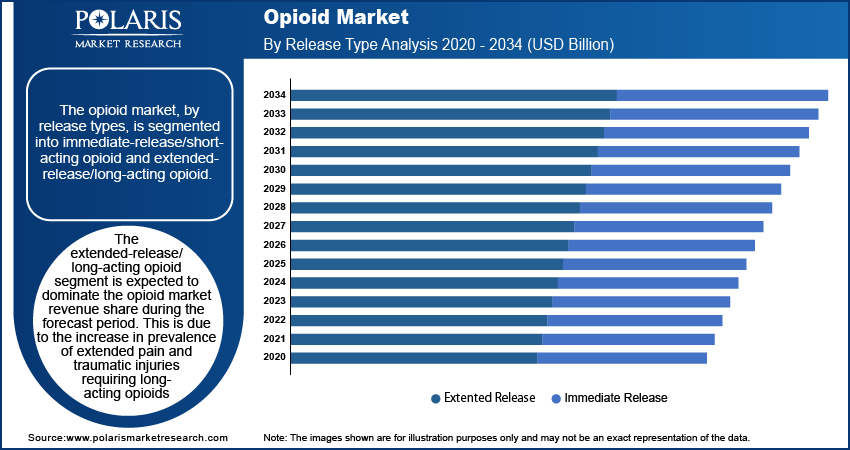 POLARIS
MARKET RESEARCH

Opioid Market
By Release Type Analysis 2020 - 2034 (USD Billion)

The opioid market, by release types, is segmented into immediate-release/short-acting opioid and extended-release/long-acting opioid.

The extended-release/ long-acting opioid segment is expected to dominate the opioid market revenue share during the forecast period. This is due to the increase in prevalence of extended pain and traumatic injuries requiring long-acting opioids

2034
2033
2032
2031
2030
2029
2028
2027
2026
2025
2024
2023
2022
2021
2020

Extented Release
Immediate Release

Source:www.polarismarketresearch.com

Note: The images shown are for illustration purposes only and may not be an exact representation of the data.